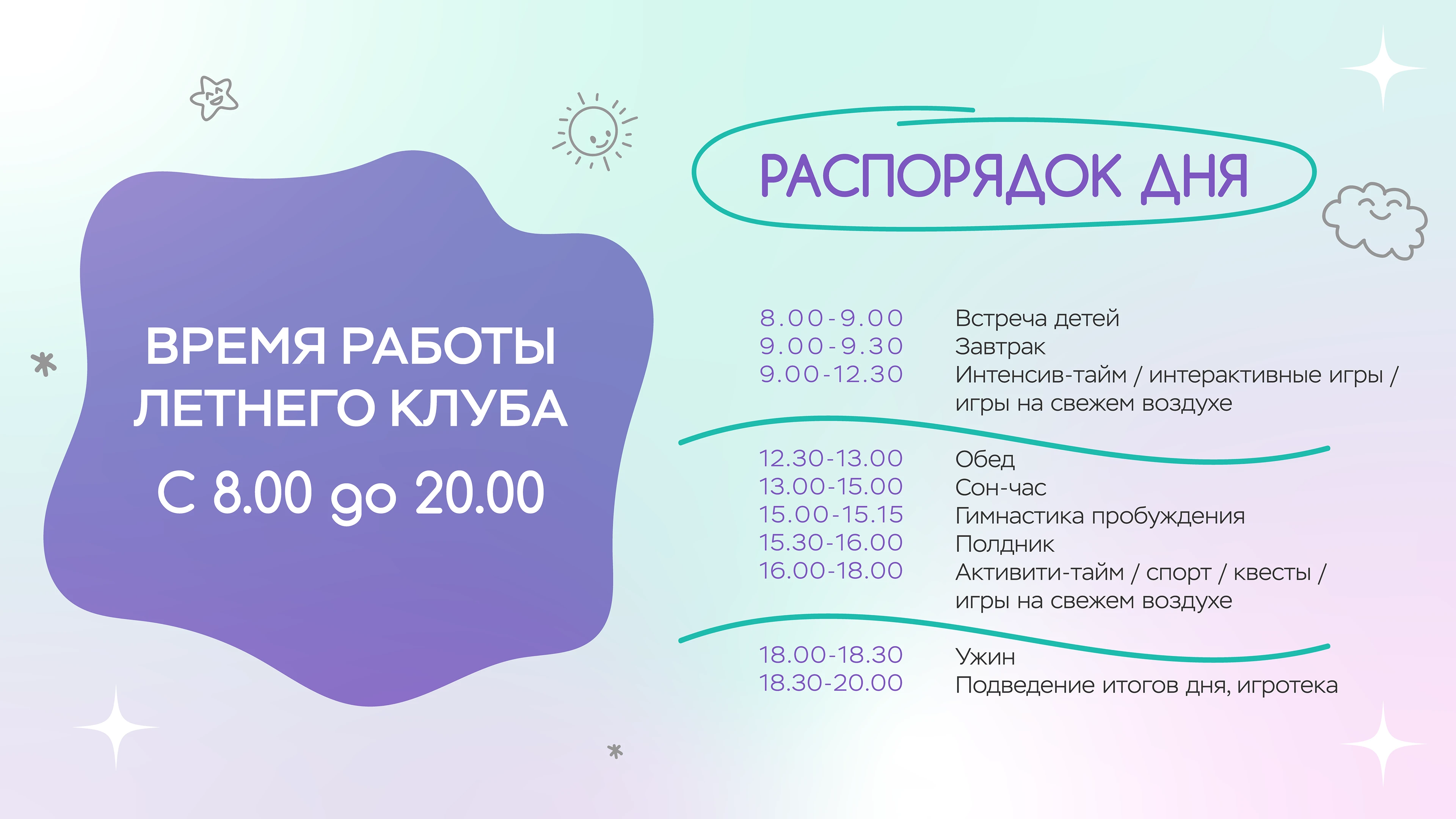 ВРЕМЯ РАБОТЫ ЛЕТНЕГО КЛУБА

С 8.00 до 20.00

РАСПОРЯДОК ДНЯ

| | |
|---|---|
| 8.00-9.00 | Встреча детей |
| 9.00-9.30 | Завтрак |
| 9.00-12.30 | Интенсив-тайм / интерактивные игры / игры на свежем воздухе |
| 12.30-13.00 | Обед |
| 13.00-15.00 | Сон-час |
| 15.00-15.15 | Гимнастика пробуждения |
| 15.30-16.00 | Полдник |
| 16.00-18.00 | Активити-тайм / спорт / квесты / игры на свежем воздухе |
| 18.00-18.30 | Ужин |
| 18.30-20.00 | Подведение итогов дня, игротека |